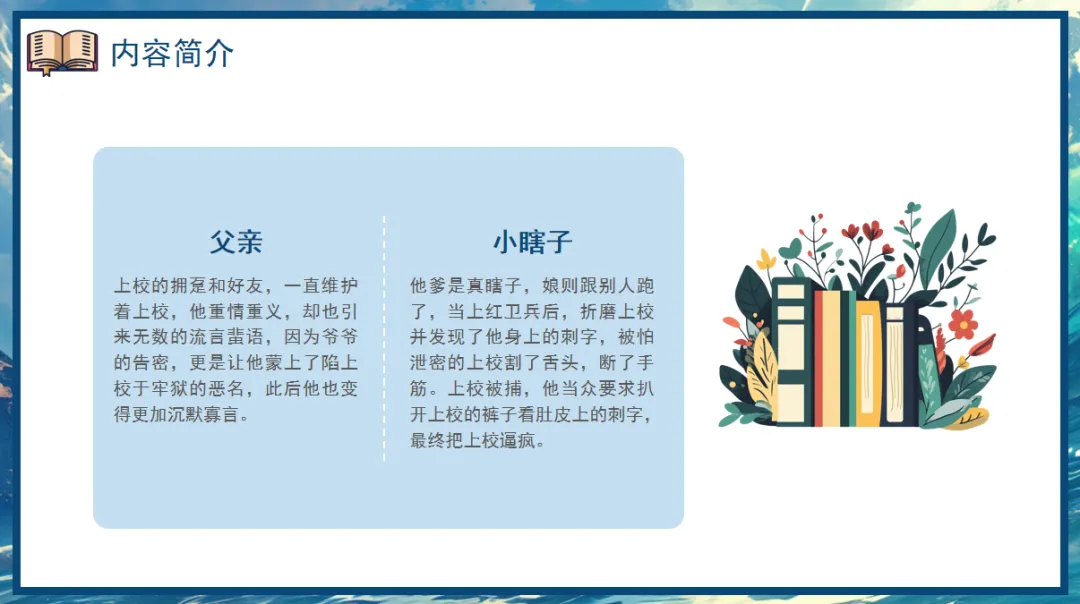 内容简介

父亲

上校的拥趸和好友，一直维护着上校，他重情重义，却也引来无数的流言蜚语，因为爷爷的告密，更是让他蒙上了陷上校于牢狱的恶名，此后他也变得更加沉默寡言。

小瞎子

他爹是真瞎子，娘则跟别人跑了，当上红卫兵后，折磨上校并发现了他身上的刺字，被怕泄密的上校割了舌头，断了手筋。上校被捕，他当众要求扒开上校的裤子看肚皮上的刺字，最终把上校逼疯。